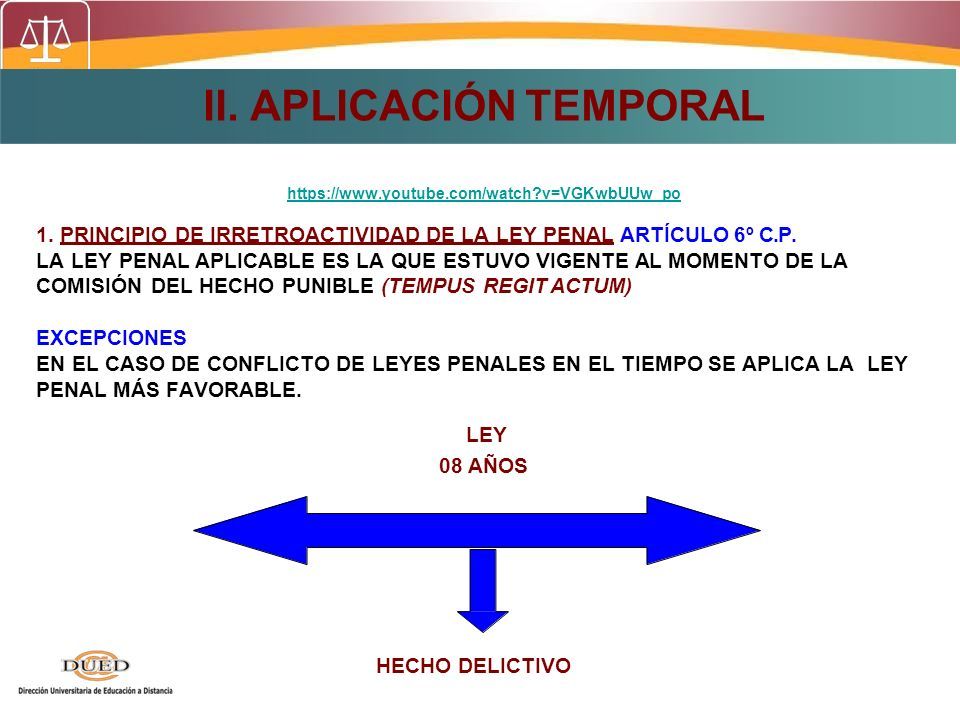 II. APLICACIÓN TEMPORAL

https://www.youtube.com/watch?v=VGKwbUUw_po

1. PRINCIPIO DE IRRETROACTIVIDAD DE LA LEY PENAL ARTÍCULO 6º C.P.
LA LEY PENAL APLICABLE ES LA QUE ESTUVO VIGENTE AL MOMENTO DE LA COMISIÓN DEL HECHO PUNIBLE (TEMPUS REGIT ACTUM)

EXCEPCIONES
EN EL CASO DE CONFLICTO DE LEYES PENALES EN EL TIEMPO SE APLICA LA LEY PENAL MÁS FAVORABLE.

LEY
08 AÑOS

HECHO DELICTIVO

DUED
Dirección Universitaria de Educación a Distancia